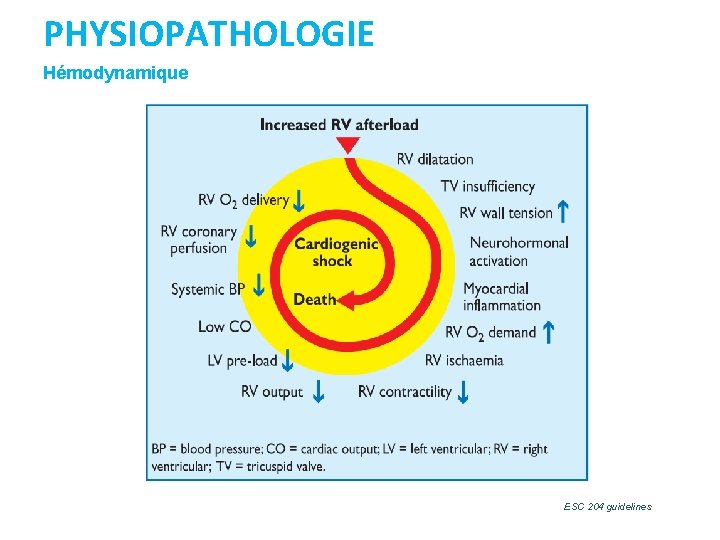 PHYSIOPATHOLOGIE

Hémodynamique

Increased RV afterload

RV dilatation

TV insufficiency

RV wall tension ↑

Neurohormonal activation

Myocardial inflammation

RV $O_2$ demand ↑

RV ischaemia

RV contractility ↓

RV output ↓

LV pre-load ↓

Low CO

Systemic BP ↓

RV coronary perfusion ↓

RV $O_2$ delivery ↓

Cardiogenic shock

Death

BP = blood pressure; CO = cardiac output; LV = left ventricular; RV = right ventricular; TV = tricuspid valve.

ESC 204 guidelines